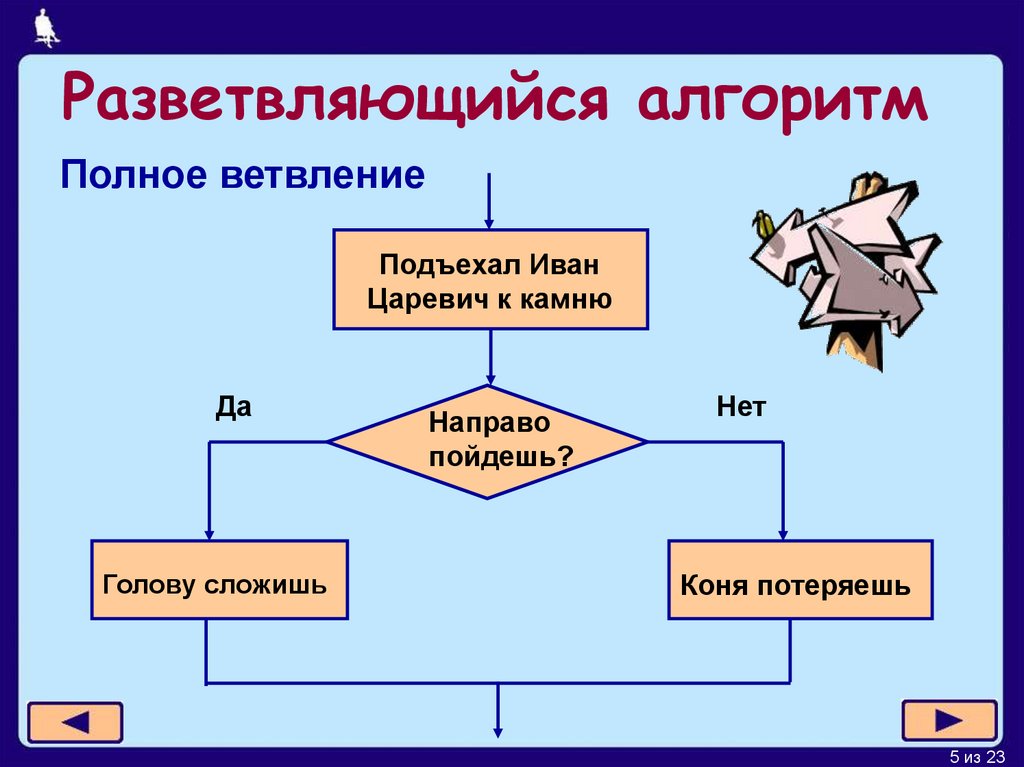 Разветвляющийся алгоритм

Полное ветвление

Подъехал Иван Царевич к камню

Да

Направо пойдешь?

Нет

Голову сложишь

Коня потеряешь

5 из 23